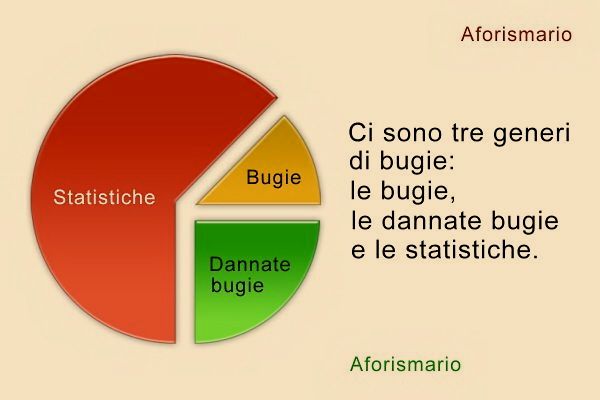 Aforismario

Statistiche

Bugie

Dannate bugie

Ci sono tre generi di bugie: le bugie, le dannate bugie e le statistiche.

Aforismario